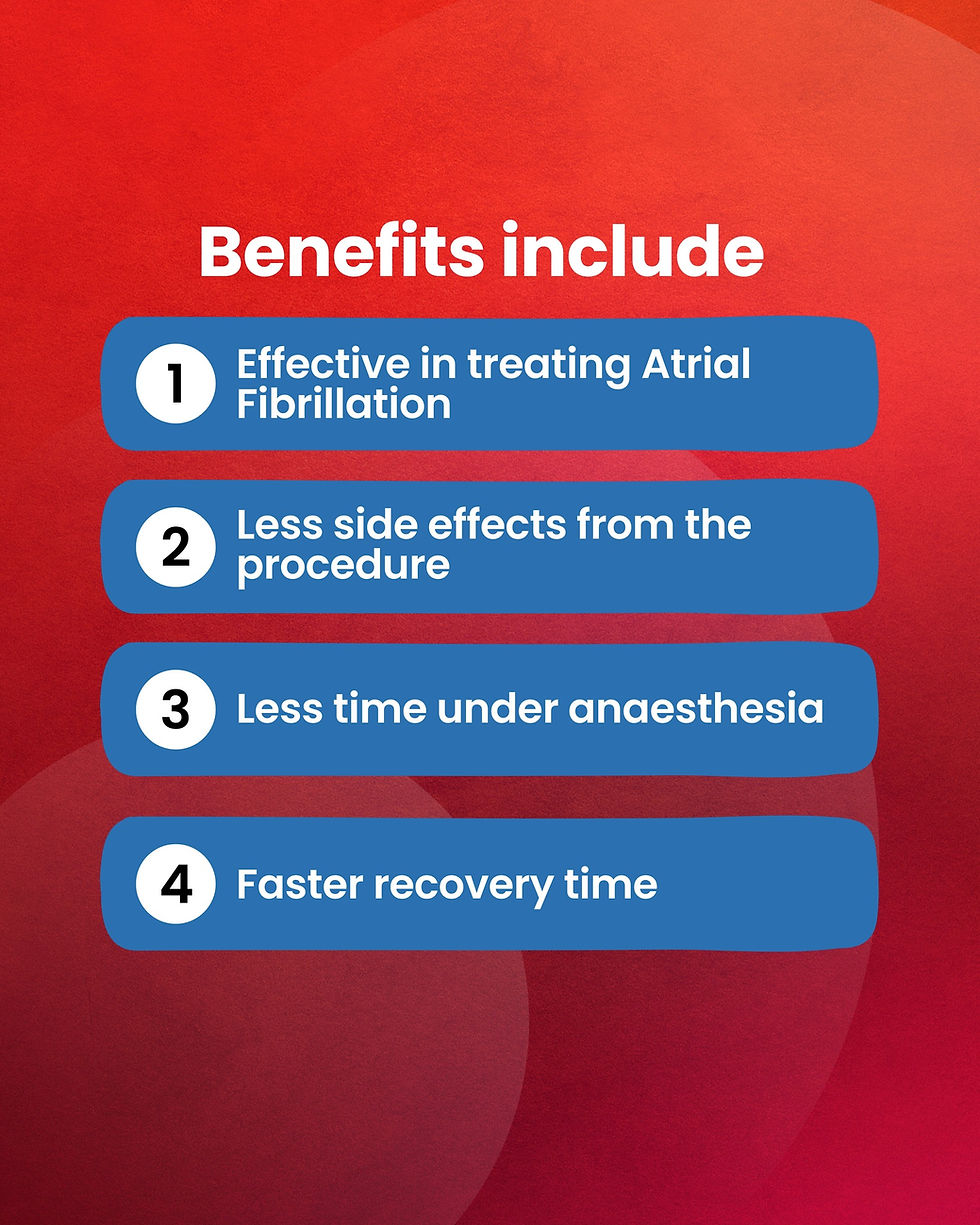 Benefits include

1 Effective in treating Atrial Fibrillation

2 Less side effects from the procedure

3 Less time under anaesthesia

4 Faster recovery time